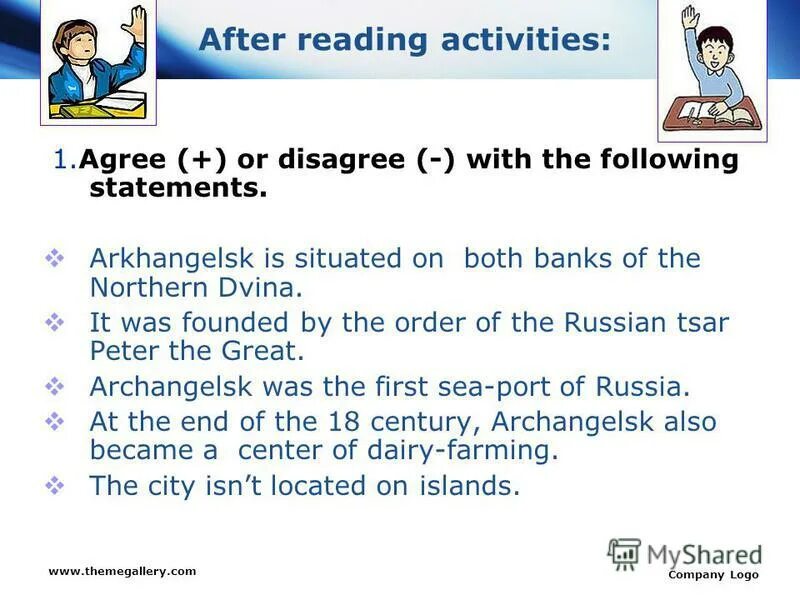 After reading activities:

1. Agree (+) or disagree (-) with the following statements.

❖ Arkhangelsk is situated on both banks of the Northern Dvina.
❖ It was founded by the order of the Russian tsar Peter the Great.
❖ Archangelsk was the first sea-port of Russia.
❖ At the end of the 18 century, Archangelsk also became a center of dairy-farming.
❖ The city isn't located on islands.

www.themegallery.com

MyShared

Company Logo